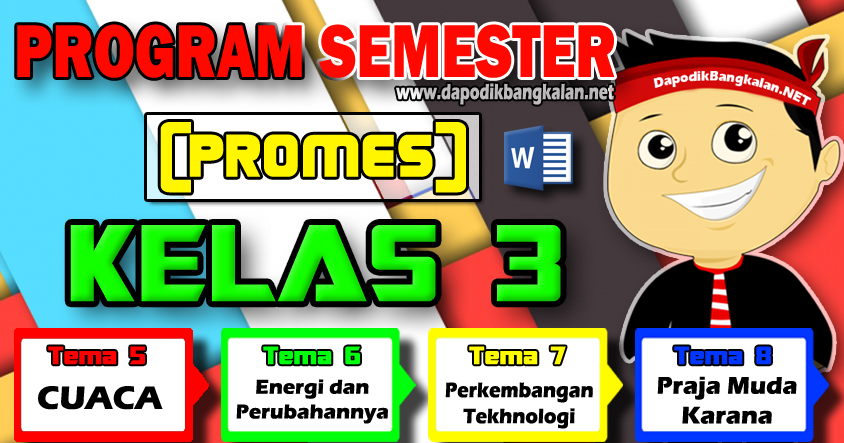 PROGRAM SEMESTER
www.dapodikbangkalan.net
DapodikBangkalan.NET
[PROMES]
W
KELAS 3

Tema 5
CUACA

Tema 6
Energi dan Perubahannya

Tema 7
Perkembangan Tekhnologi

Tema 8
Praja Muda Karana